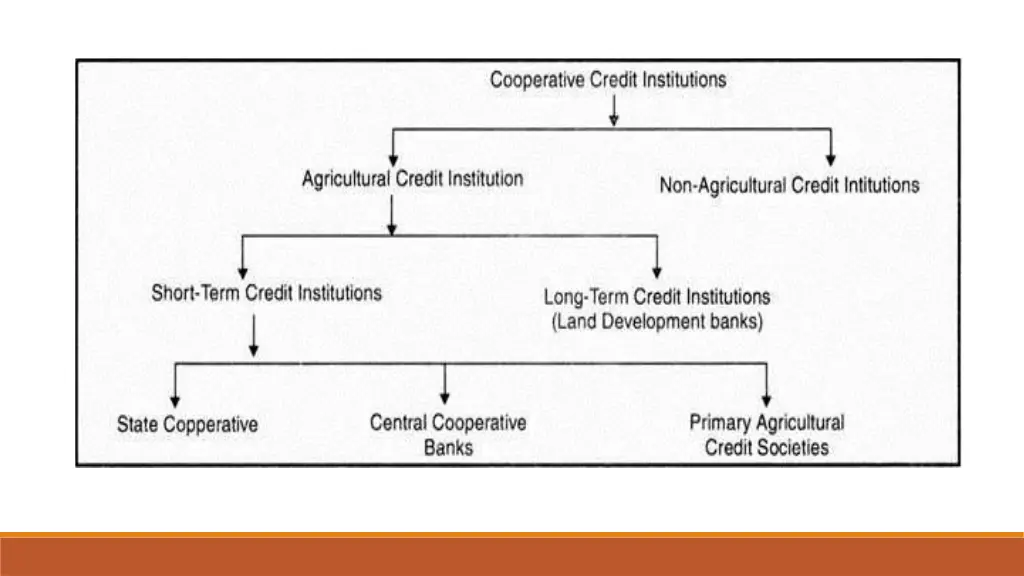 Cooperative Credit Institutions

Agricultural Credit Institution

Non-Agricultural Credit Intitutions

Short-Term Credit Institutions

Long-Term Credit Institutions
(Land Development banks)

State Copperative

Central Cooperative
Banks

Primary Agricultural
Credit Societies